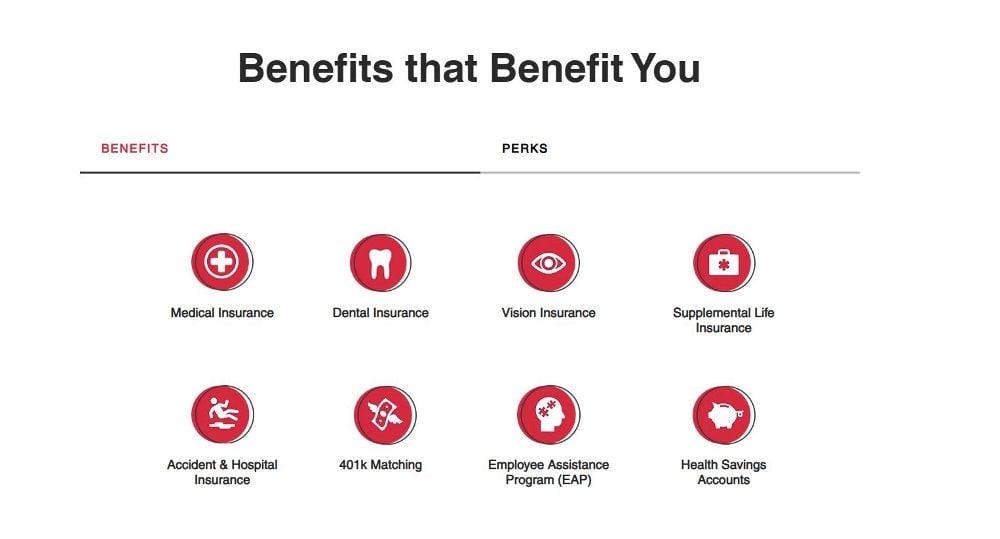 Benefits that Benefit You

BENEFITS

PERKS

Medical Insurance

Dental Insurance

Vision Insurance

Supplemental Life Insurance

Accident & Hospital Insurance

401k Matching

Employee Assistance Program (EAP)

Health Savings Accounts